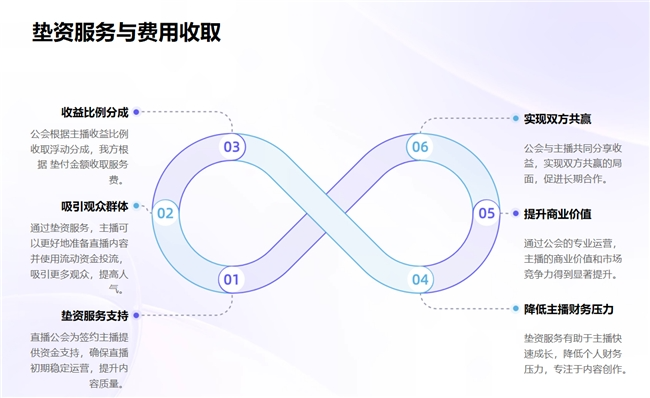 垫资服务与费用收取

收益比例分成

公会根据主播收益比例收取浮动分成，我方根据 垫付金额收取服务费。

吸引观众群体

通过垫资服务，主播可以更好地准备直播内容并使用流动资金投流，吸引更多观众，提高人气。

垫资服务支持

直播公会为签约主播提供资金支持，确保直播初期稳定运营，提升内容质量。

03

02

01

06

05

04

实现双方共赢

公会与主播共同分享收益，实现双方共赢的局面，促进长期合作。

提升商业价值

通过公会的专业运营，主播的商业价值和市场竞争力得到显著提升。

降低主播财务压力

垫资服务有助于主播快速成长，降低个人财务压力，专注于内容创作。